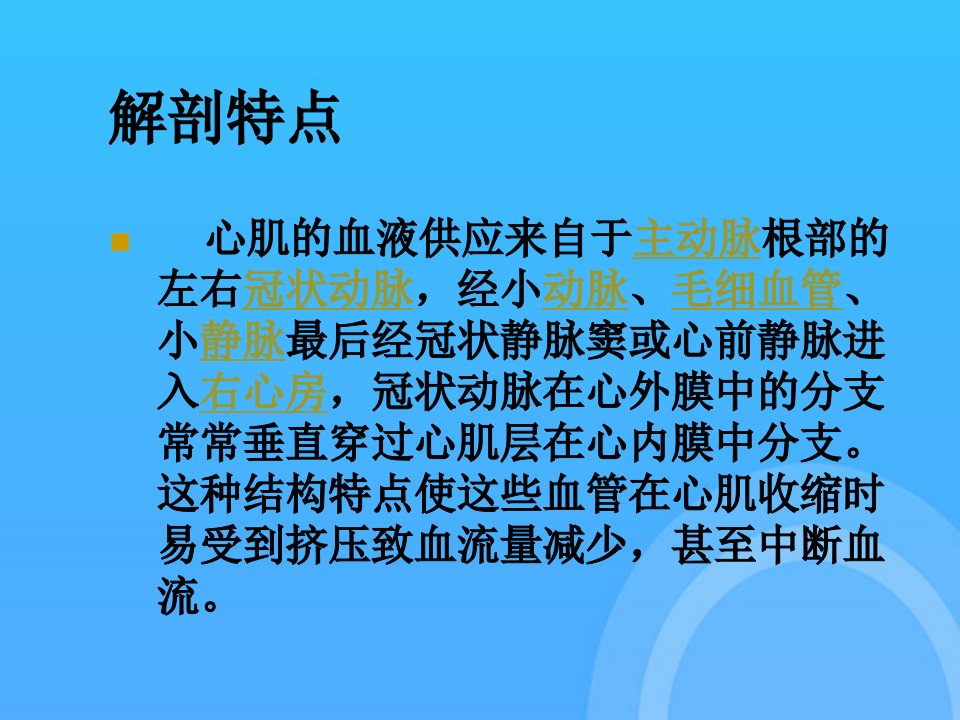 解剖特点

心肌的血液供应来自于主动脉根部的左右冠状动脉，经小动脉、毛细血管、小静脉最后经冠状静脉窦或心前静脉进入右心房，冠状动脉在心外膜中的分支常常垂直穿过心肌层在心内膜中分支。这种结构特点使这些血管在心肌收缩时易受到挤压致血流量减少，甚至中断血流。